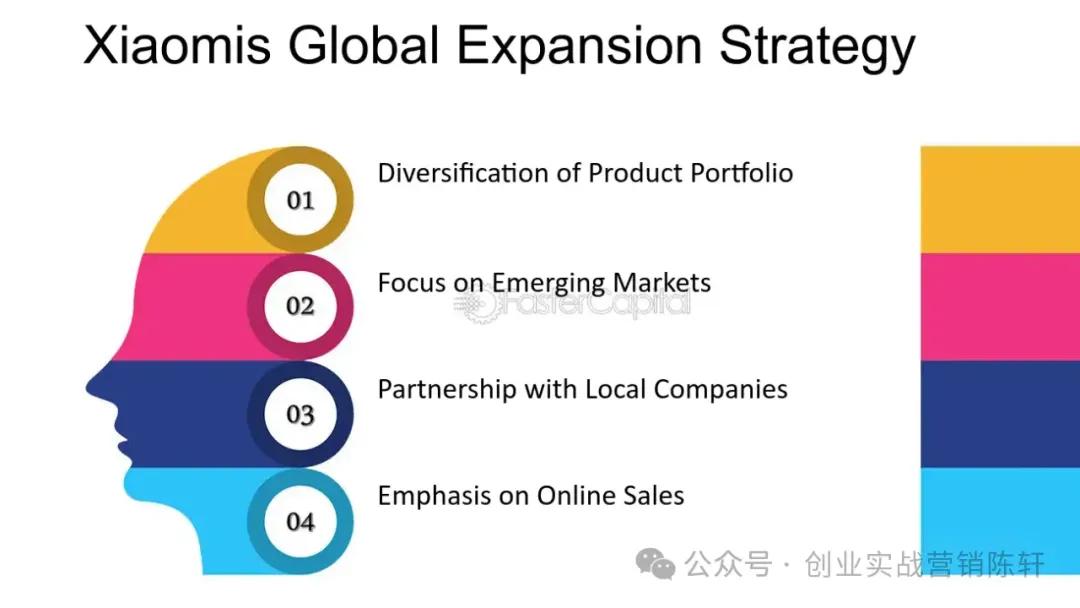 Xiaomis Global Expansion Strategy

01
Diversification of Product Portfolio

02
Focus on Emerging Markets

FasterCapital

03
Partnership with Local Companies

04
Emphasis on Online Sales

公众号 · 创业实战营销陈轩